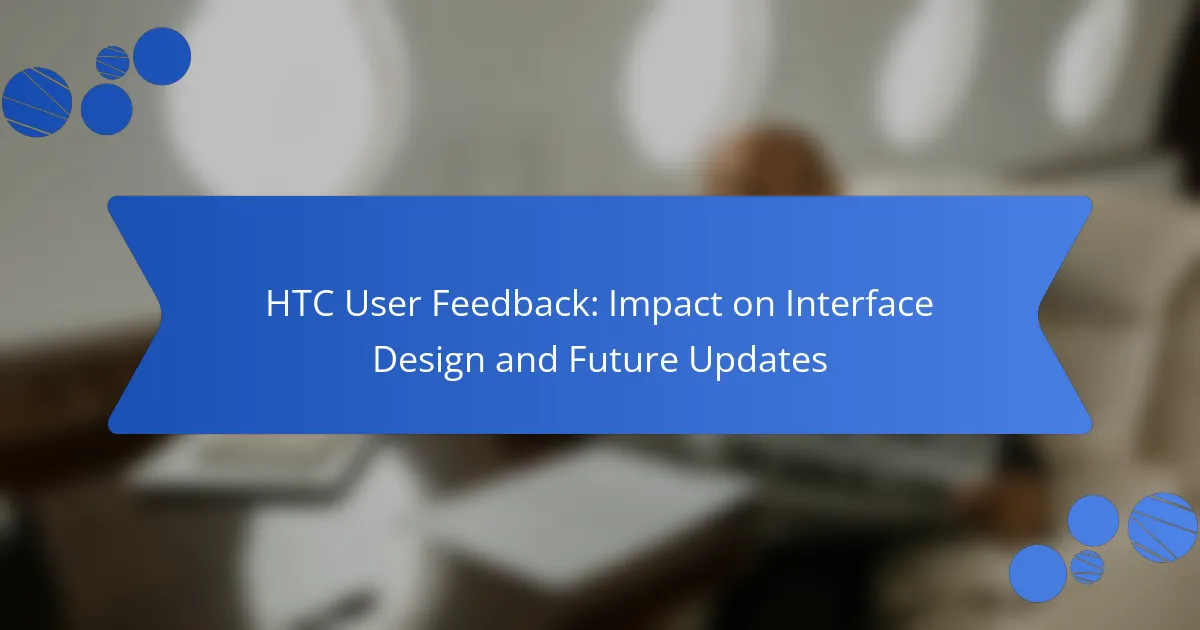 HTC User Feedback: Impact on Interface Design and Future Updates